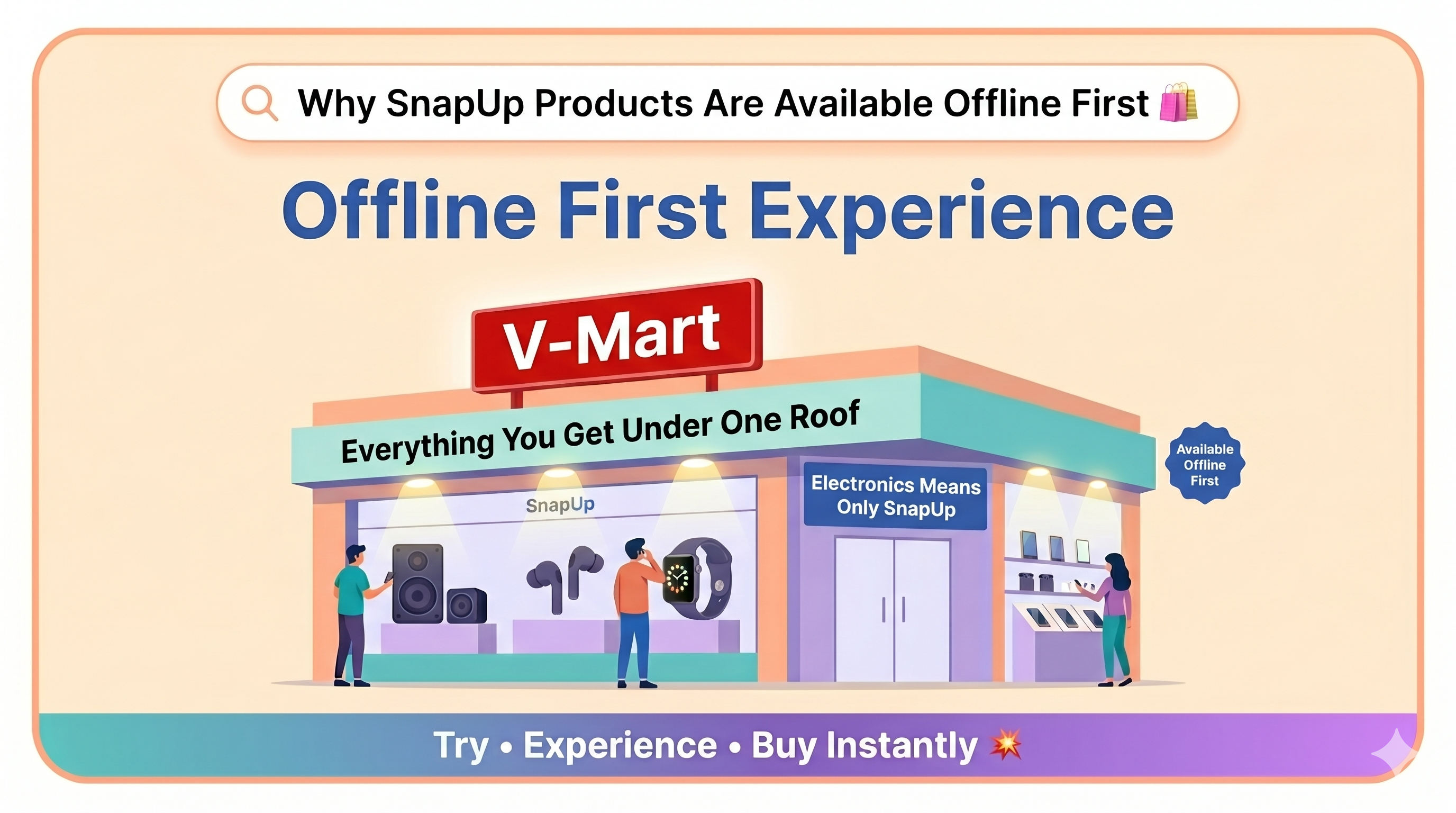 Why SnapUp Products Are Available Offline First 🛍️

Offline First Experience

V-Mart

Everything You Get Under One Roof

SnapUp

Electronics Means Only SnapUp

Available Offline First

Try • Experience • Buy Instantly 💥